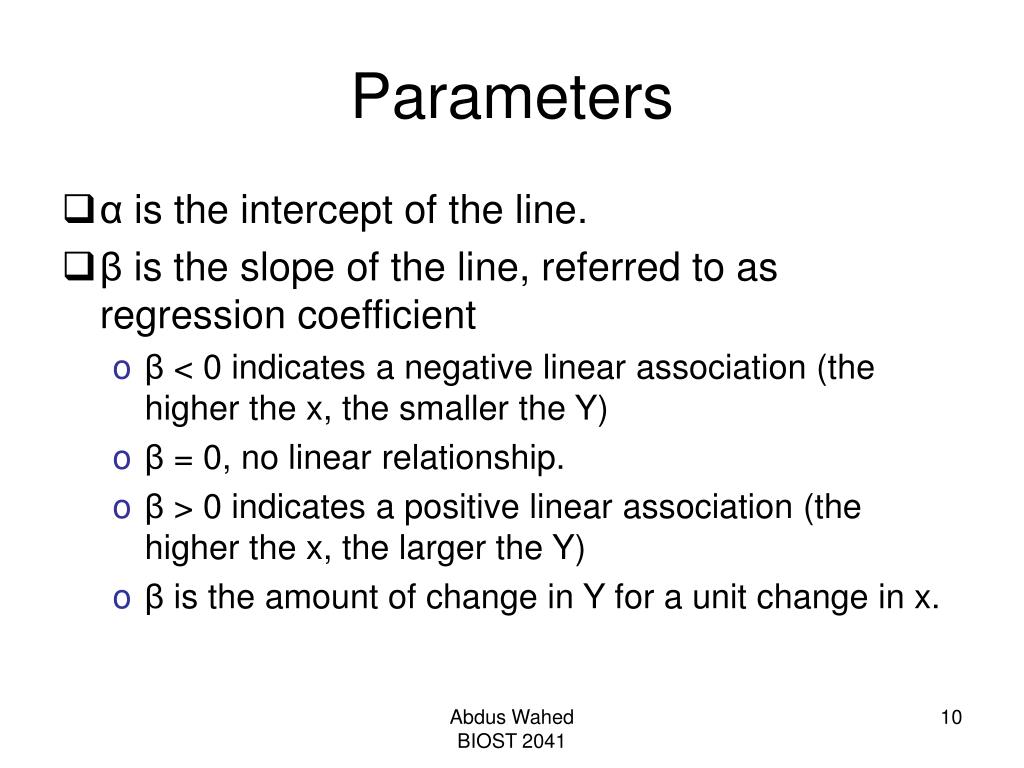 Parameters

❑ α is the intercept of the line.

❑ β is the slope of the line, referred to as regression coefficient

o β < 0 indicates a negative linear association (the higher the x, the smaller the Y)

o β = 0, no linear relationship.

o β > 0 indicates a positive linear association (the higher the x, the larger the Y)

o β is the amount of change in Y for a unit change in x.

Abdus Wahed
BIOST 2041

10